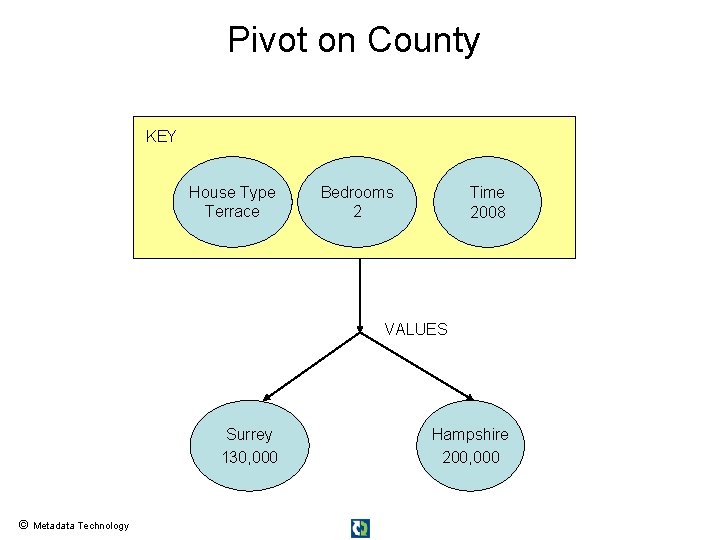 Pivot on County

KEY

House Type
Terrace

Bedrooms
2

Time
2008

VALUES

Surrey
130,000

Hampshire
200,000

© Metadata Technology